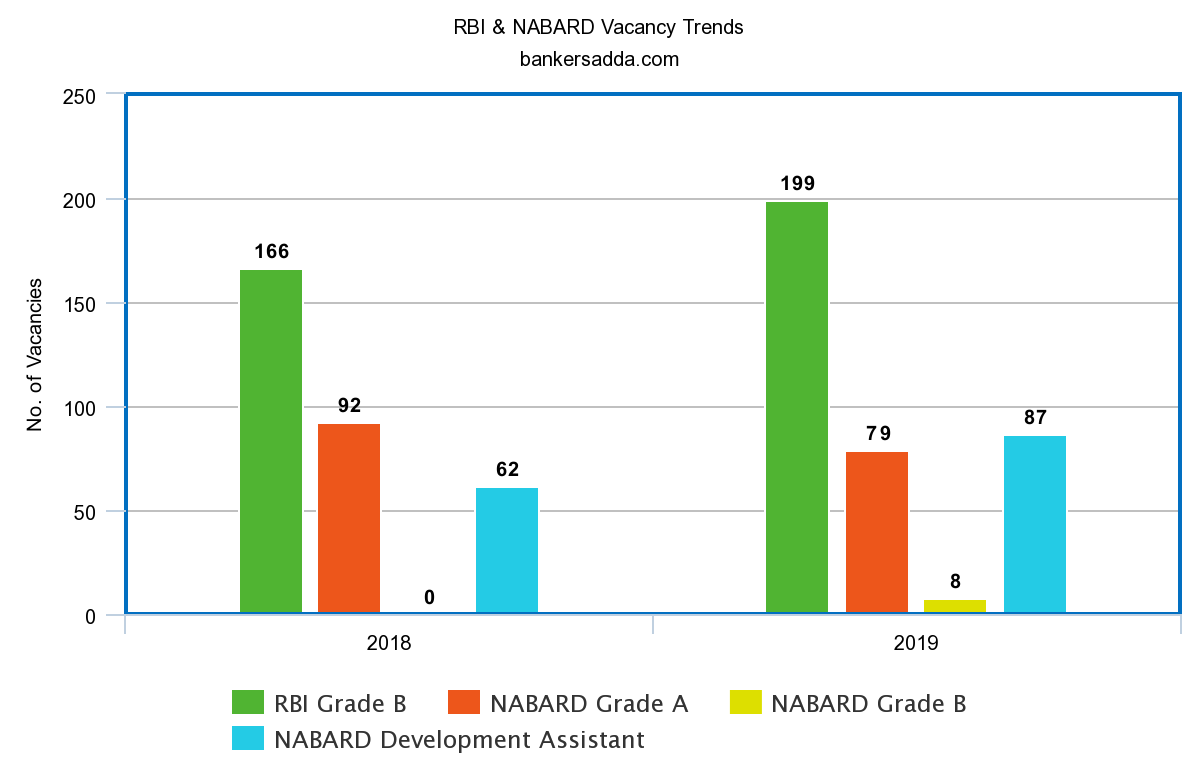 RBI & NABARD Vacancy Trends
bankersadda.com

No. of Vacancies

250
200
150
100
50
0

166
92
0
62

199
79
8
87

2018
2019

RBI Grade B
NABARD Grade A
NABARD Grade B
NABARD Development Assistant